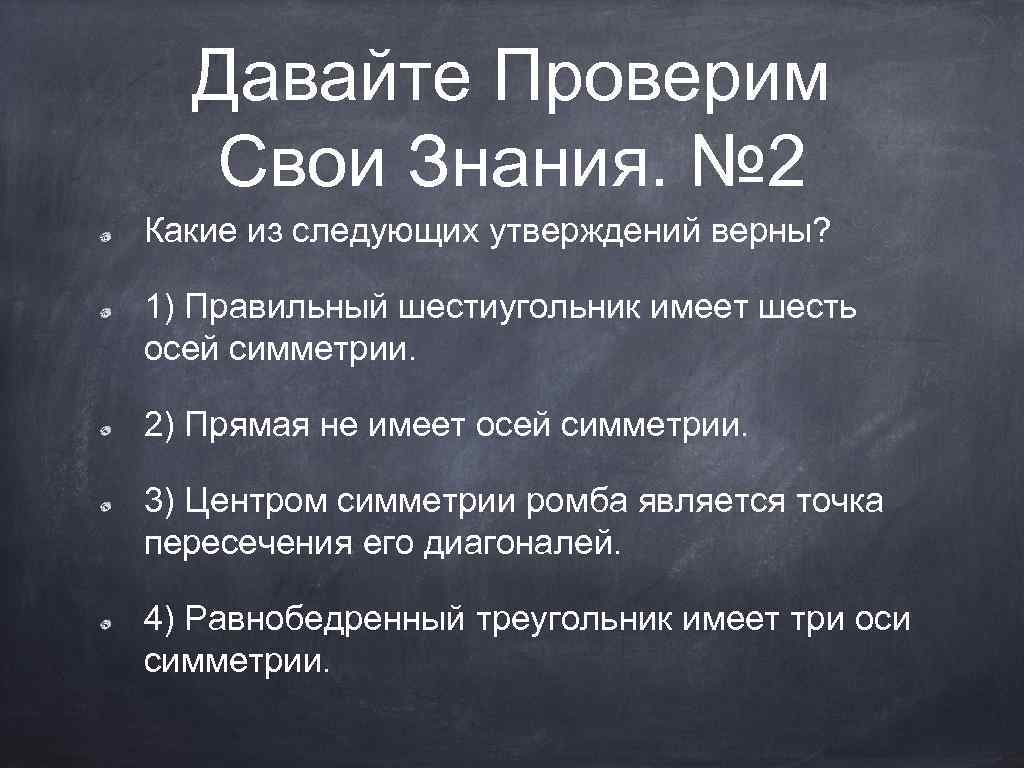 Давайте Проверим Свои Знания. №2

Какие из следующих утверждений верны?

1) Правильный шестиугольник имеет шесть осей симметрии.

2) Прямая не имеет осей симметрии.

3) Центром симметрии ромба является точка пересечения его диагоналей.

4) Равнобедренный треугольник имеет три оси симметрии.